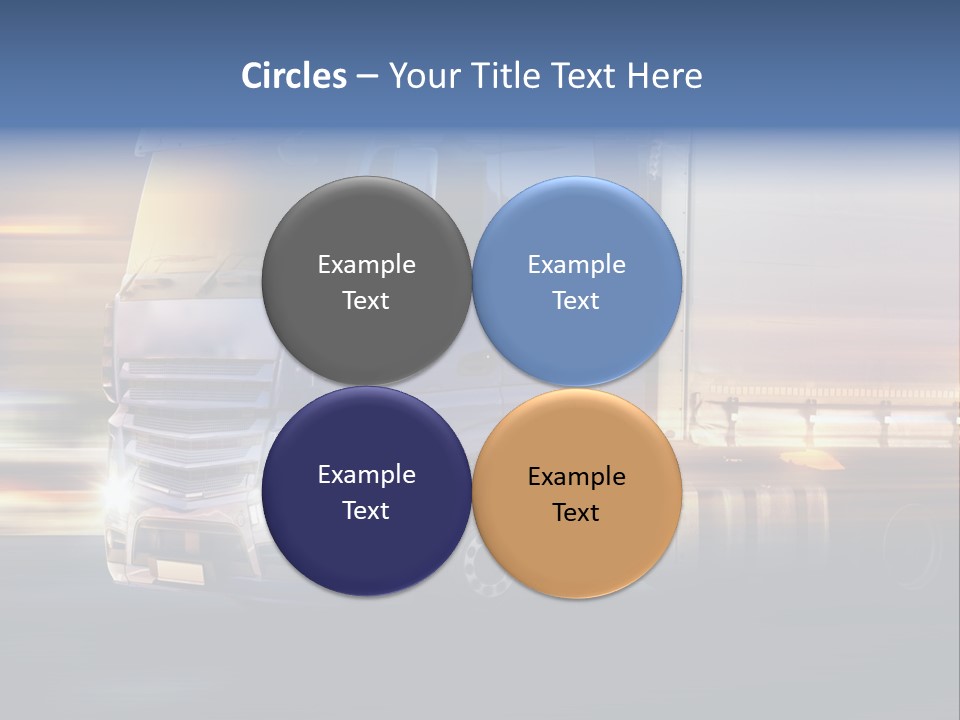 Circles – Your Title Text Here

Example Text

Example Text

Example Text

Example Text